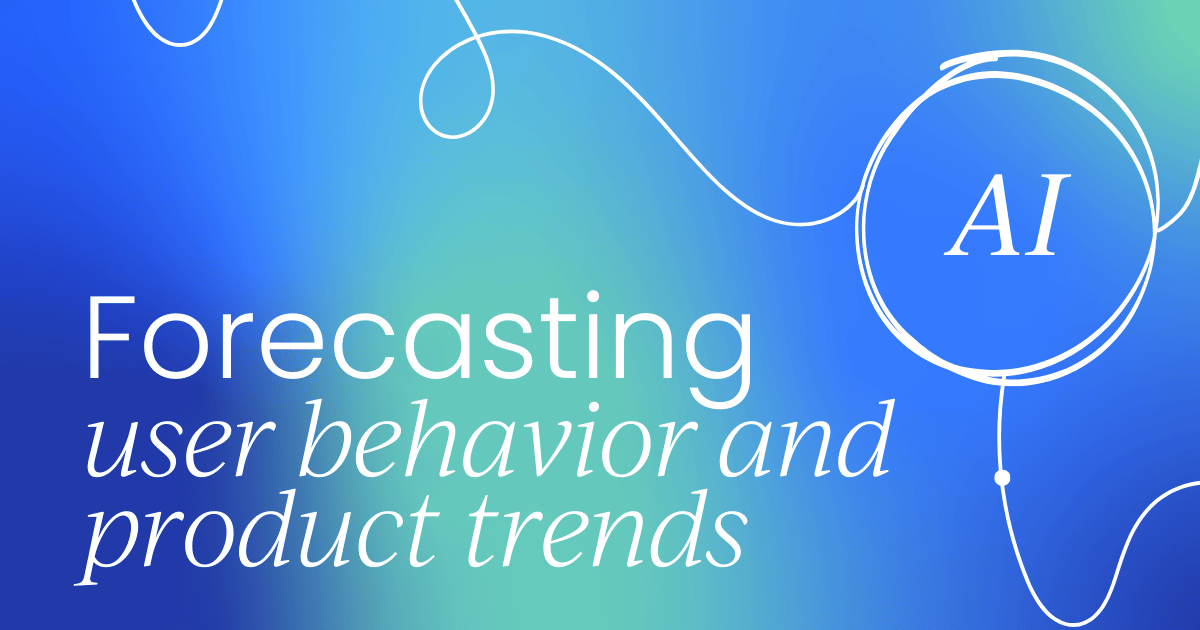 AI

Forecasting user behavior and product trends